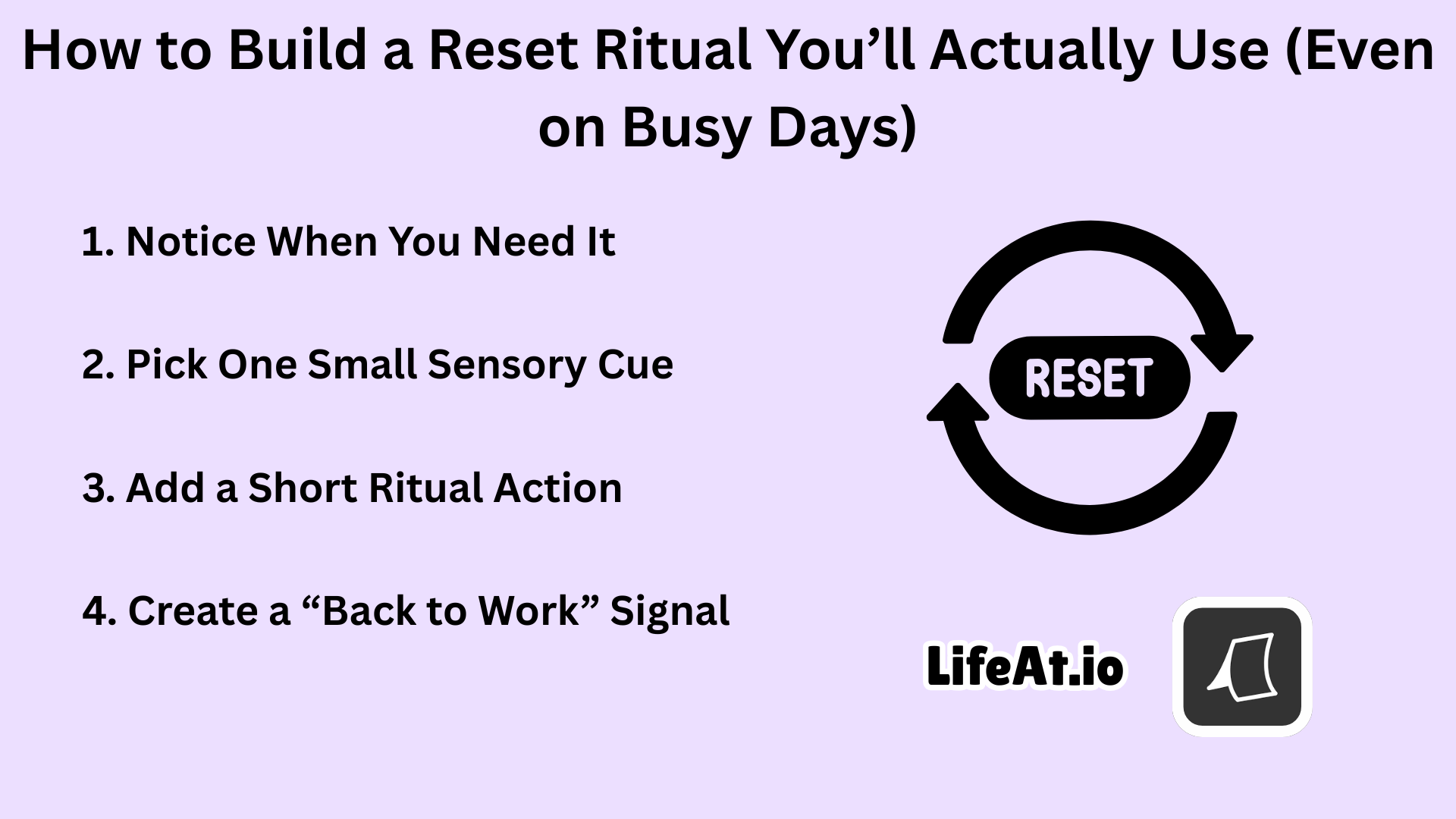 How to Build a Reset Ritual You’ll Actually Use (Even on Busy Days)

1. Notice When You Need It

2. Pick One Small Sensory Cue

3. Add a Short Ritual Action

4. Create a “Back to Work” Signal

RESET

LifeAt.io